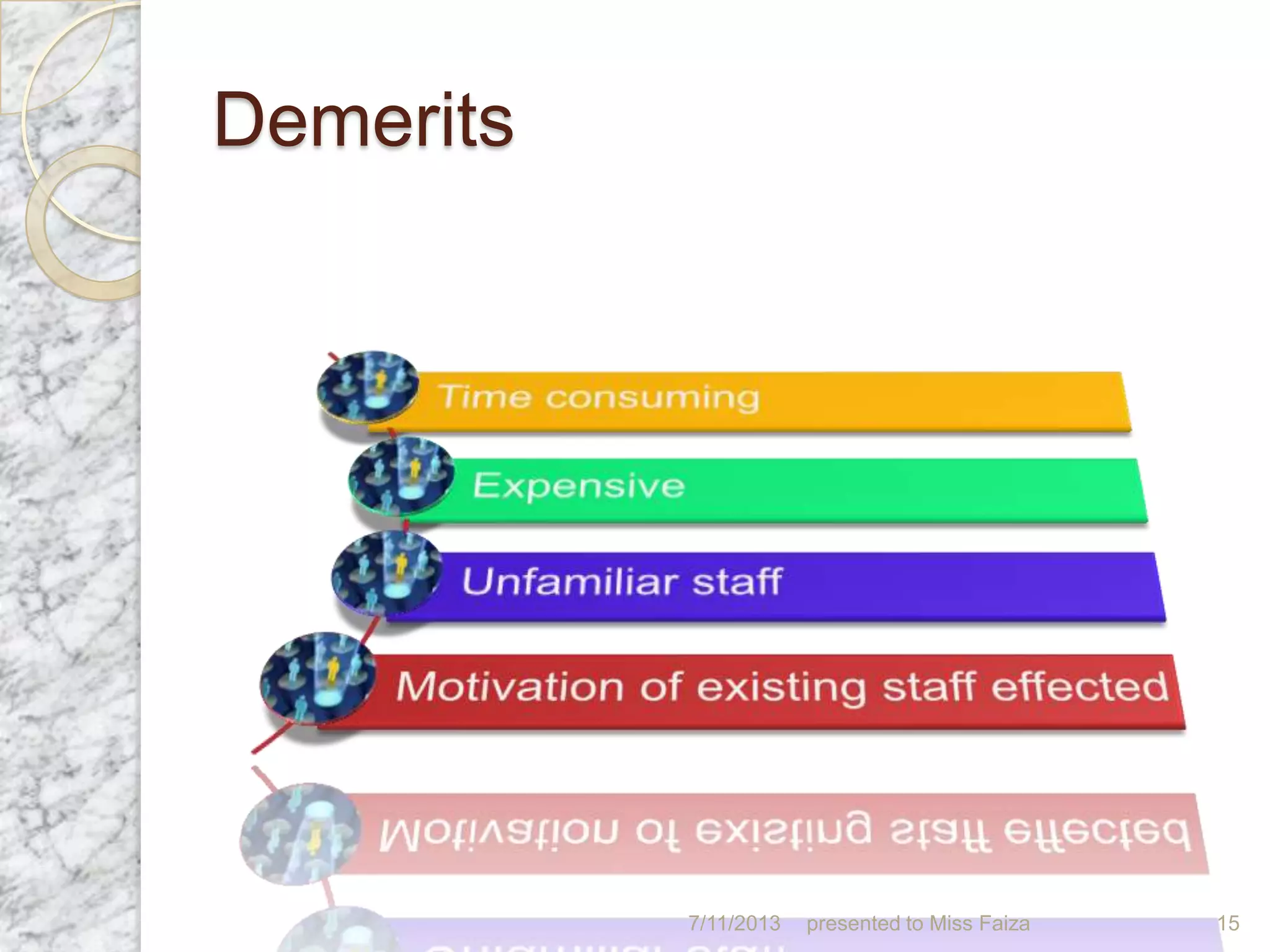 Demerits

Time consuming

Expensive

Unfamiliar staff

Motivation of existing staff effected

7/11/2013 presented to Miss Faiza 15